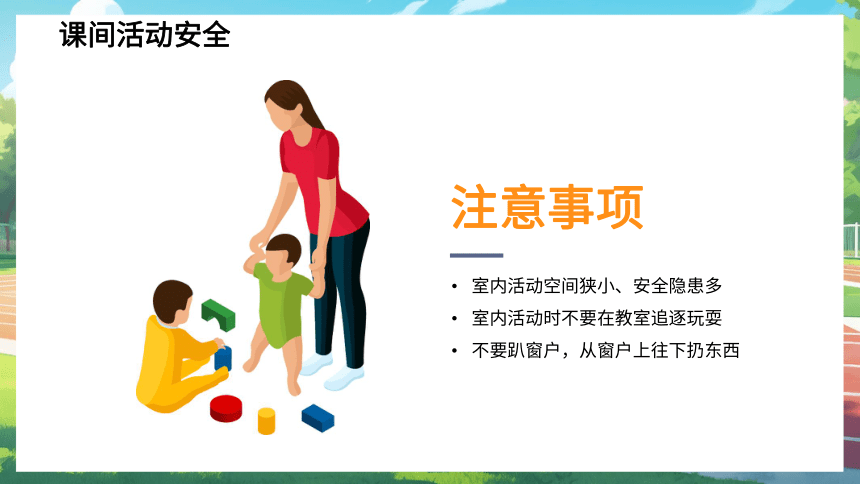 课间活动安全

注意事项

• 室内活动空间狭小、安全隐患多
• 室内活动时不要在教室追逐玩耍
• 不要趴窗户，从窗户上往下扔东西